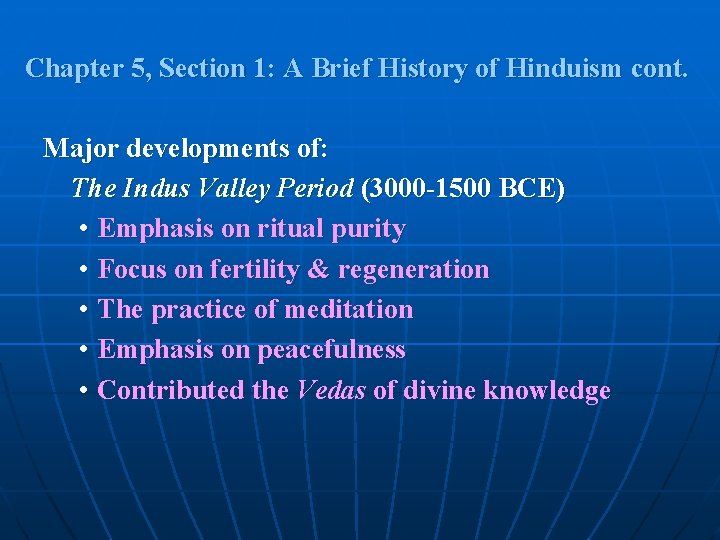 Chapter 5, Section 1: A Brief History of Hinduism cont.

Major developments of:

The Indus Valley Period (3000-1500 BCE)

• Emphasis on ritual purity
• Focus on fertility & regeneration
• The practice of meditation
• Emphasis on peacefulness
• Contributed the Vedas of divine knowledge